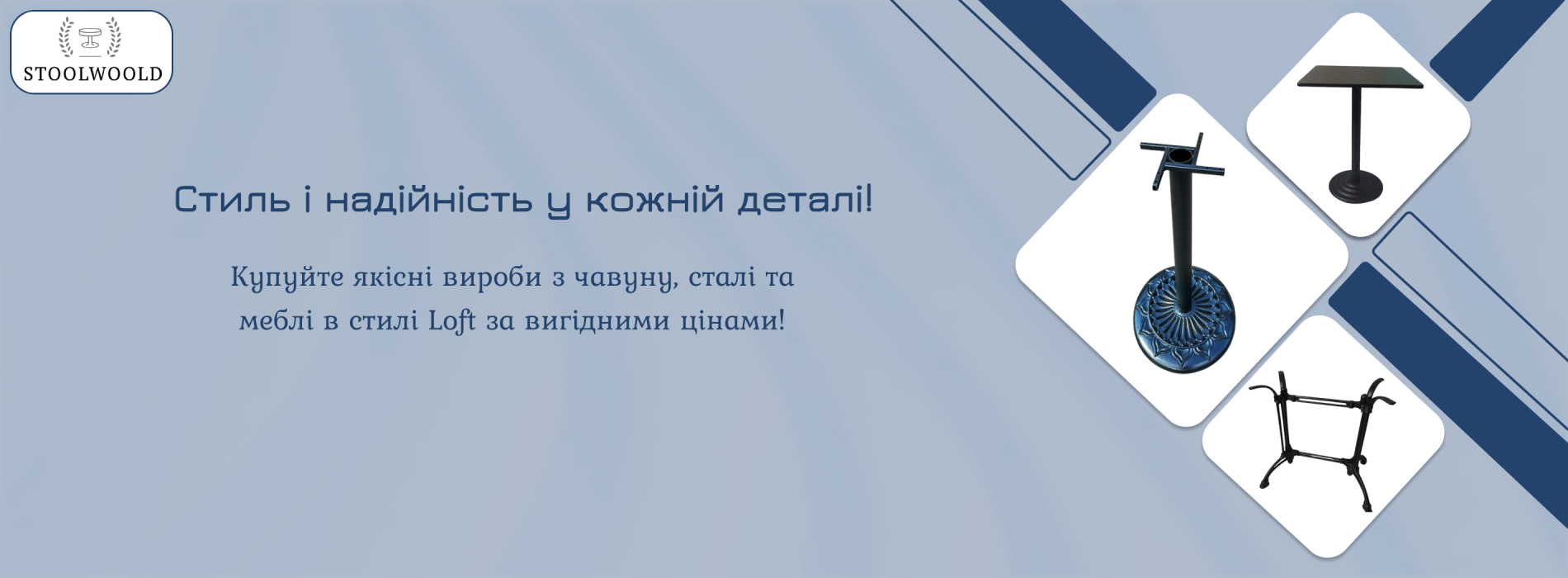 STOOLWOOLD

Стиль і надійність у кожній деталі!

Купуйте якісні вироби з чавуну, сталі та меблі в стилі Loft за вигідними цінами!